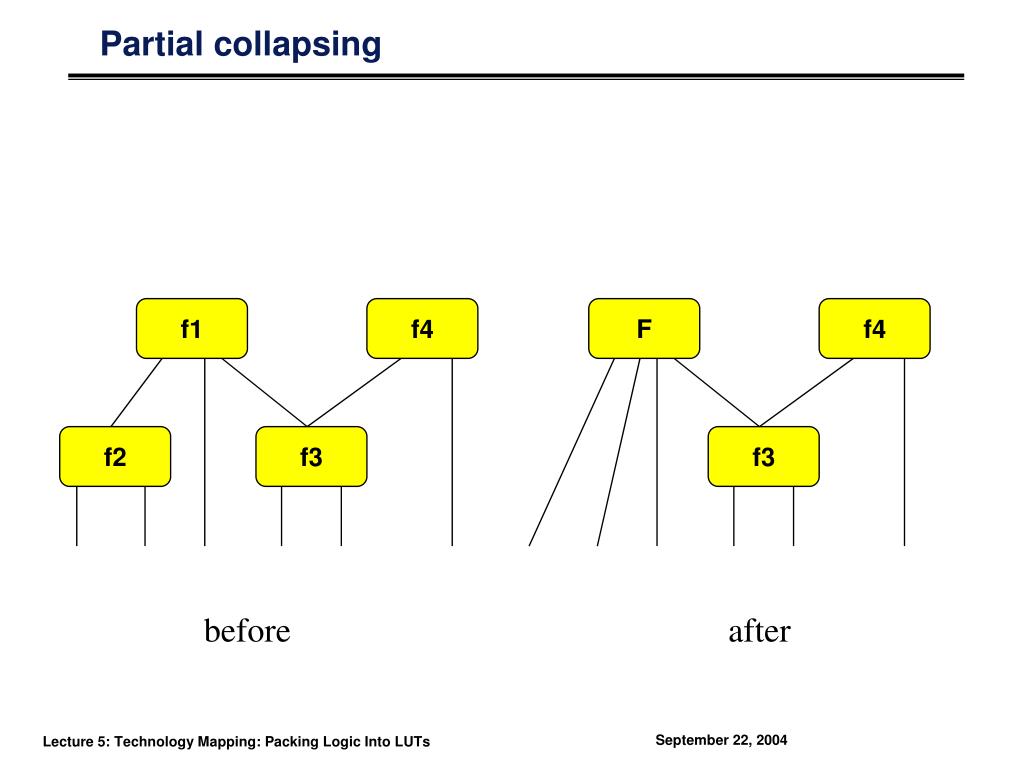 Partial collapsing

f1

f4

f2

f3

F

f4

f3

before

after

Lecture 5: Technology Mapping: Packing Logic Into LUTs

September 22, 2004